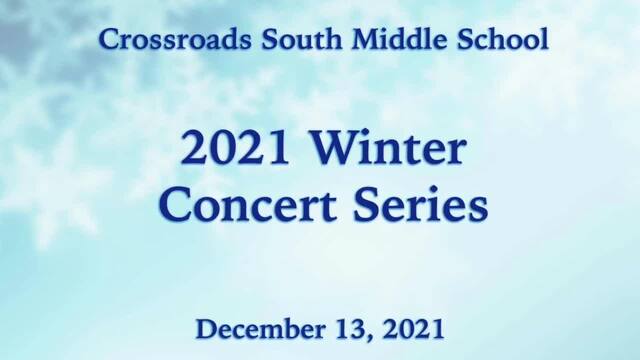 Crossroads South Middle School

2021 Winter Concert Series

December 13, 2021